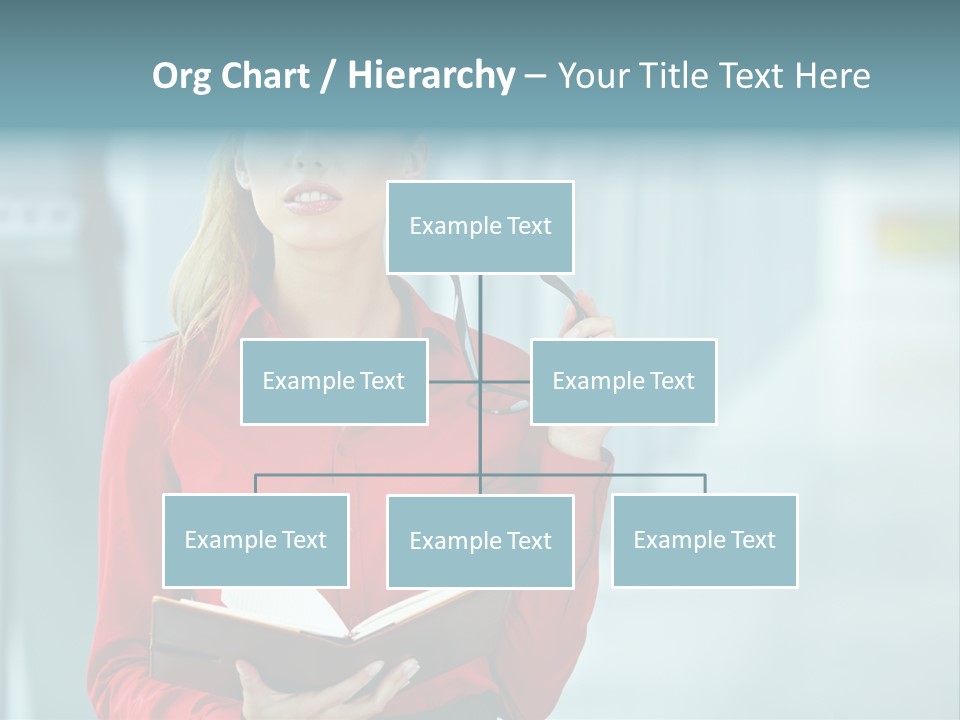 Org Chart / Hierarchy – Your Title Text Here

Example Text

Example Text

Example Text

Example Text

Example Text

Example Text